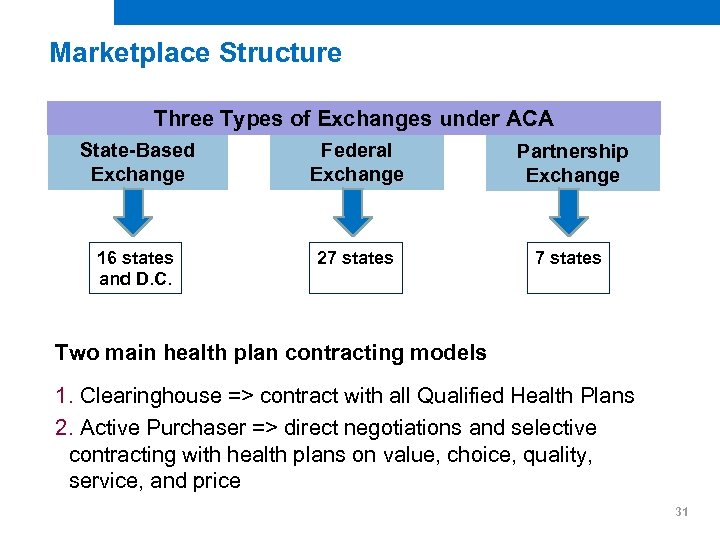 Marketplace Structure

Three Types of Exchanges under ACA

State-Based Exchange

Federal Exchange

Partnership Exchange

16 states and D.C.

27 states

7 states

Two main health plan contracting models

1. Clearinghouse => contract with all Qualified Health Plans

2. Active Purchaser => direct negotiations and selective contracting with health plans on value, choice, quality, service, and price

31